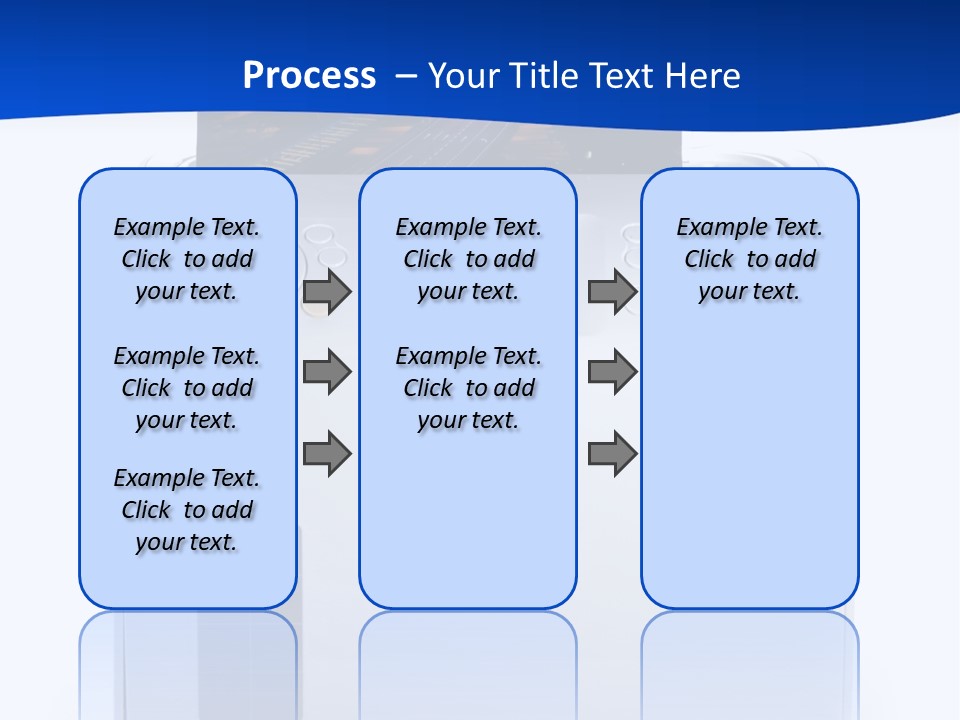 Process – Your Title Text Here

Example Text. Click to add your text.

Example Text. Click to add your text.

Example Text. Click to add your text.

Example Text. Click to add your text.

Example Text. Click to add your text.

Example Text. Click to add your text.